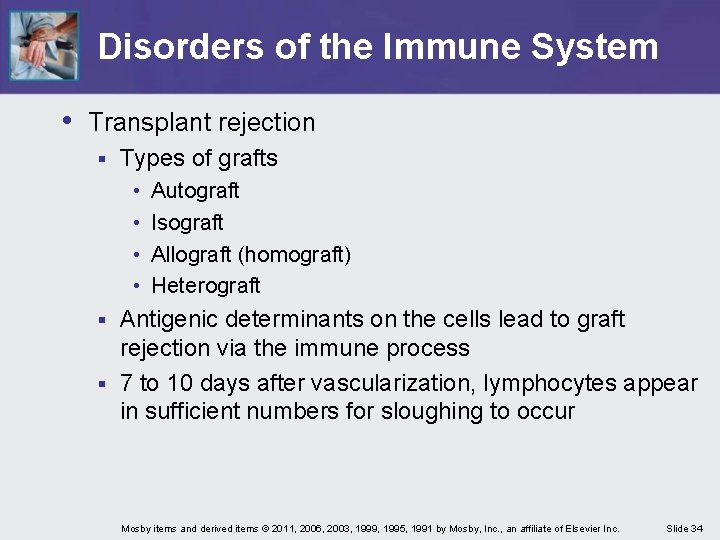 Disorders of the Immune System

• Transplant rejection
  ▪ Types of grafts
    • Autograft
    • Isograft
    • Allograft (homograft)
    • Heterograft
  ▪ Antigenic determinants on the cells lead to graft rejection via the immune process
  ▪ 7 to 10 days after vascularization, lymphocytes appear in sufficient numbers for sloughing to occur

Mosby items and derived items © 2011, 2006, 2003, 1999, 1995, 1991 by Mosby, Inc., an affiliate of Elsevier Inc.

Slide 34